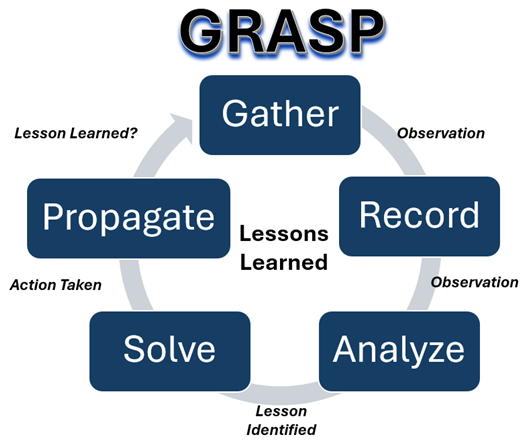 GRASP

Gather

Observation

Record

Observation

Analyze

Lesson Identified

Solve

Action Taken

Propagate

Lesson Learned?

Lessons Learned